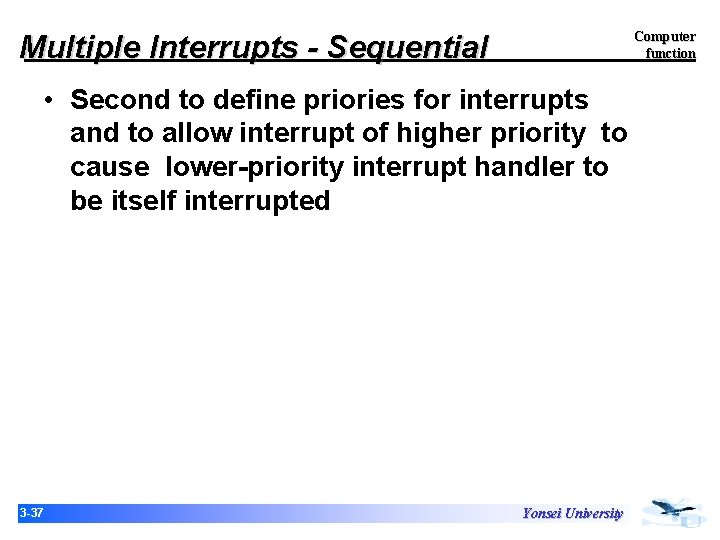 Multiple Interrupts - Sequential

Computer function

• Second to define priories for interrupts and to allow interrupt of higher priority to cause lower-priority interrupt handler to be itself interrupted

3-37

Yonsei University